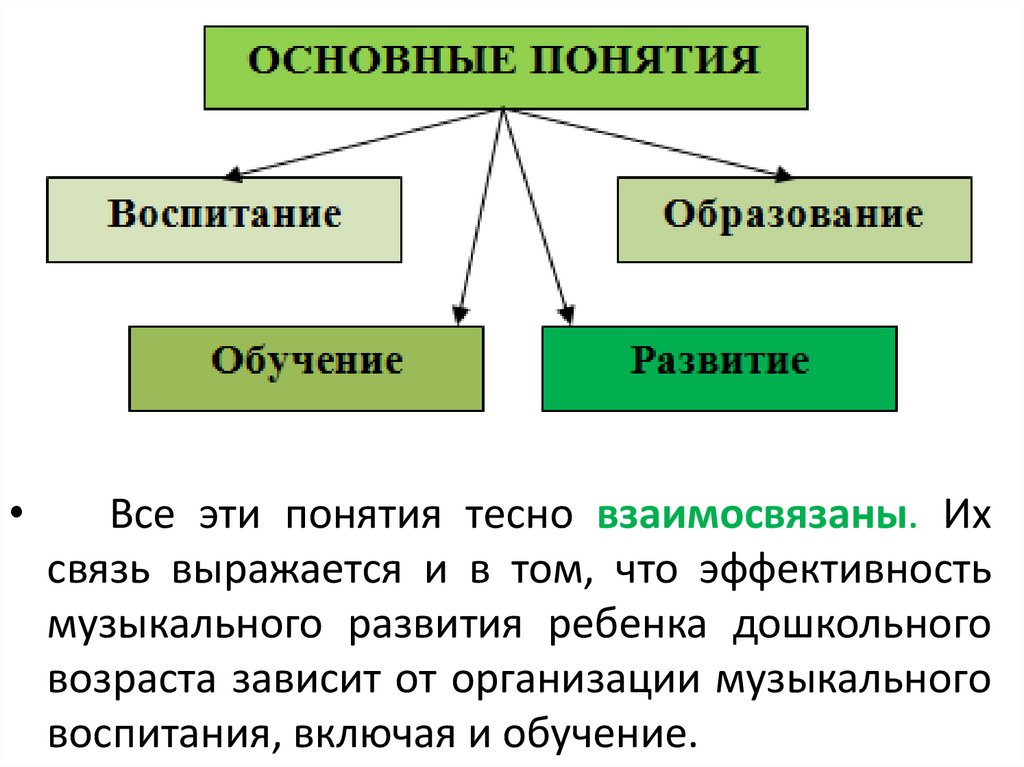 ОСНОВНЫЕ ПОНЯТИЯ

Воспитание

Образование

Обучение

Развитие

• Все эти понятия тесно взаимосвязаны. Их связь выражается и в том, что эффективность музыкального развития ребенка дошкольного возраста зависит от организации музыкального воспитания, включая и обучение.